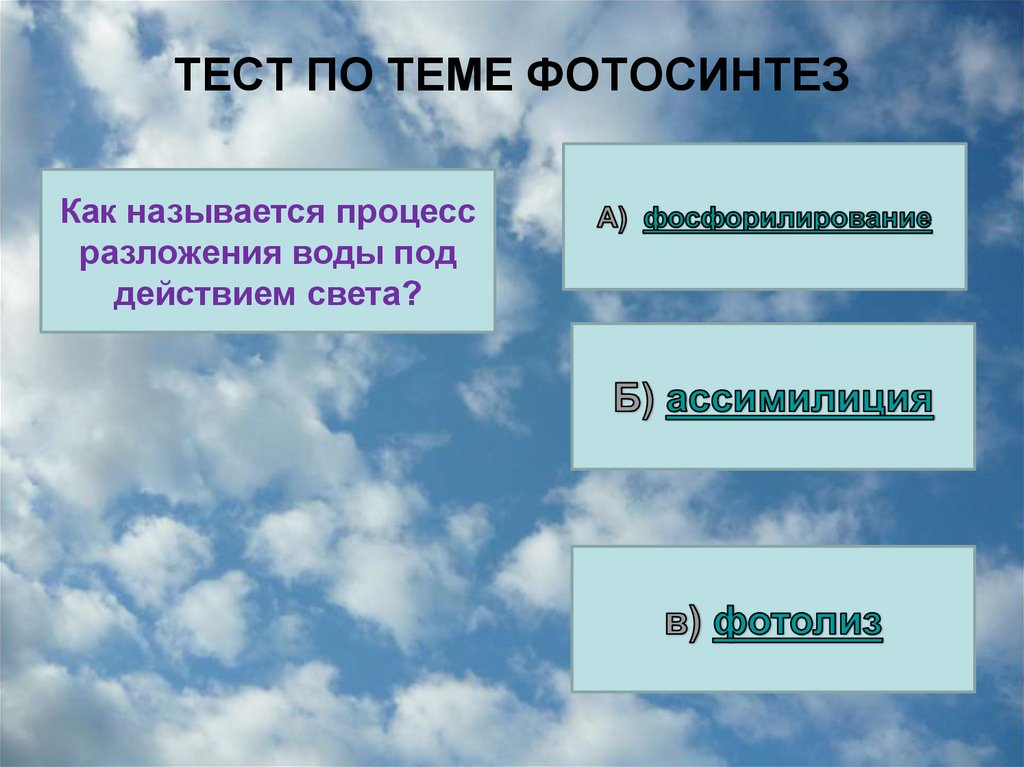 ТЕСТ ПО ТЕМЕ ФОТОСИНТЕЗ

Как называется процесс разложения воды под действием света?

А) фосфорилирование

Б) ассимилиция

в) фотолиз